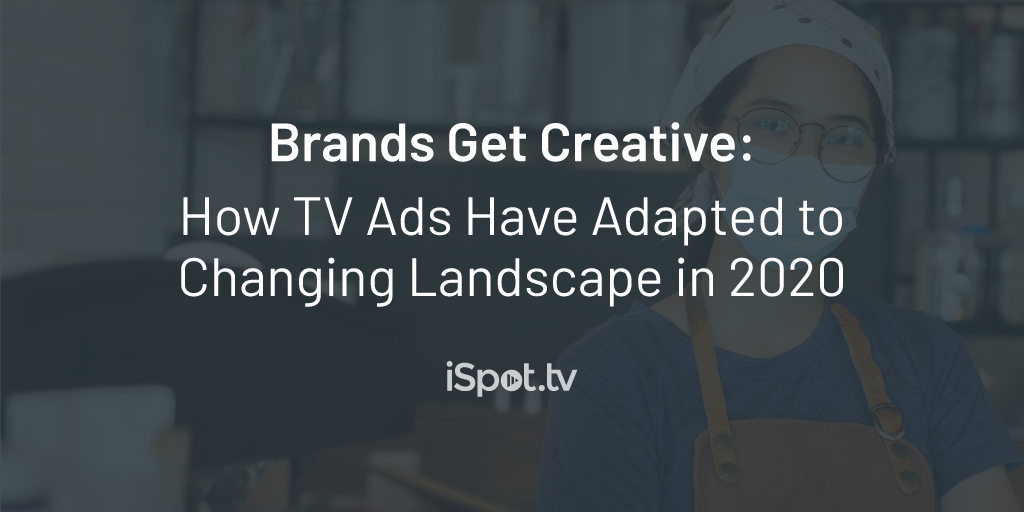 Brands Get Creative:
How TV Ads Have Adapted to Changing Landscape in 2020

iSpot.tv